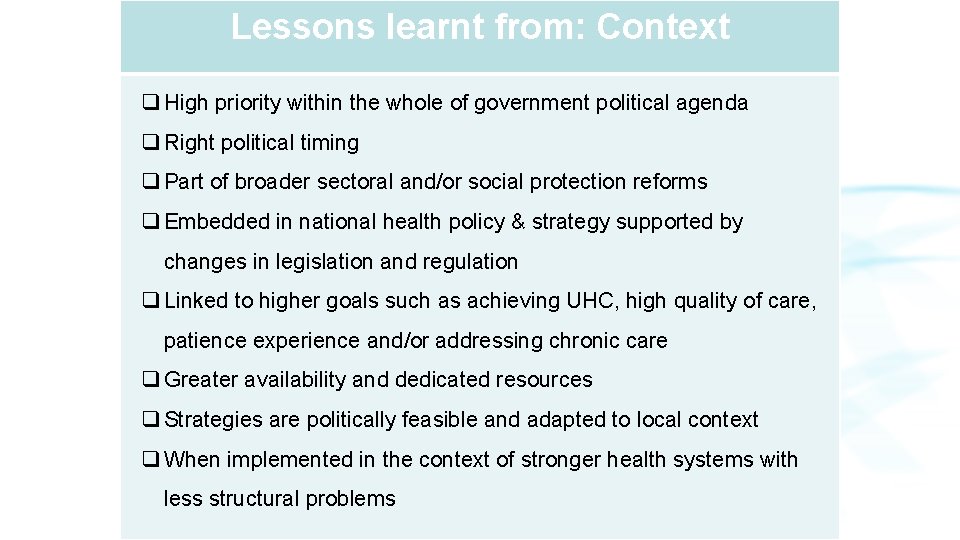 Lessons learnt from: Context

❑ High priority within the whole of government political agenda

❑ Right political timing

❑ Part of broader sectoral and/or social protection reforms

❑ Embedded in national health policy & strategy supported by changes in legislation and regulation

❑ Linked to higher goals such as achieving UHC, high quality of care, patience experience and/or addressing chronic care

❑ Greater availability and dedicated resources

❑ Strategies are politically feasible and adapted to local context

❑ When implemented in the context of stronger health systems with less structural problems